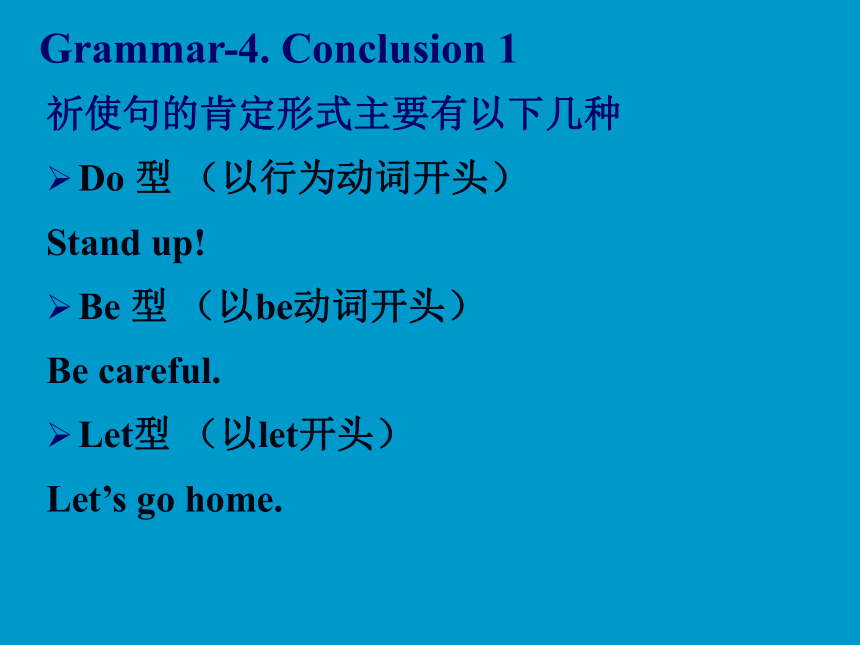 Grammar-4. Conclusion 1

祈使句的肯定形式主要有以下几种

➢ Do 型 （以行为动词开头）

Stand up!

➢ Be 型 （以be动词开头）

Be careful.

➢ Let型 （以let开头）

Let’s go home.